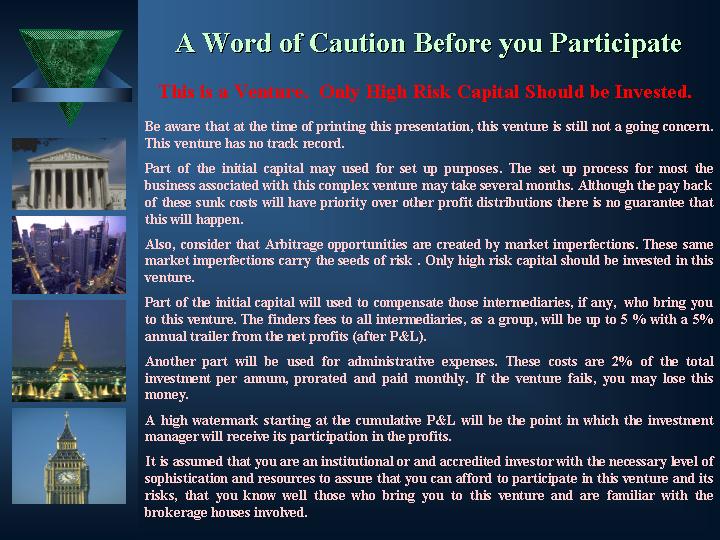 A Word of Caution Before you Participate

This is a Venture. Only High Risk Capital Should be Invested.

Be aware that at the time of printing this presentation, this venture is still not a going concern. This venture has no track record.

Part of the initial capital may used for set up purposes. The set up process for most the business associated with this complex venture may take several months. Although the pay back of these sunk costs will have priority over other profit distributions there is no guarantee that this will happen.

Also, consider that Arbitrage opportunities are created by market imperfections. These same market imperfections carry the seeds of risk . Only high risk capital should be invested in this venture.

Part of the initial capital will used to compensate those intermediaries, if any, who bring you to this venture. The finders fees to all intermediaries, as a group, will be up to 5 % with a 5% annual trailer from the net profits (after P&L).

Another part will be used for administrative expenses. These costs are 2% of the total investment per annum, prorated and paid monthly. If the venture fails, you may lose this money.

A high watermark starting at the cumulative P&L will be the point in which the investment manager will receive its participation in the profits.

It is assumed that you are an institutional or and accredited investor with the necessary level of sophistication and resources to assure that you can afford to participate in this venture and its risks, that you know well those who bring you to this venture and are familiar with the brokerage houses involved.